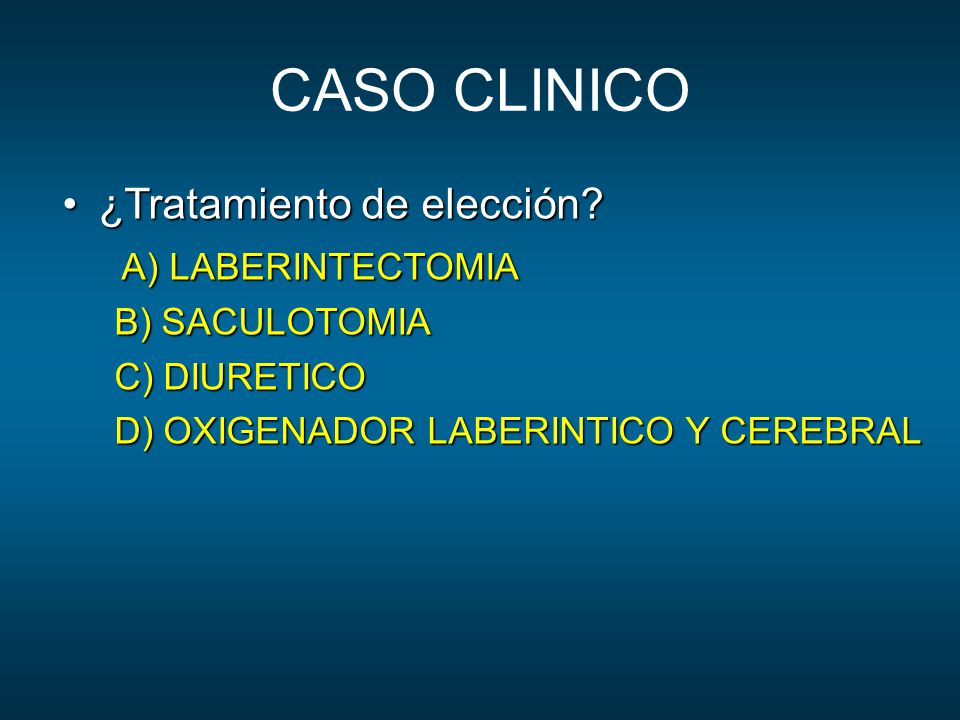 CASO CLINICO

• ¿Tratamiento de elección?

A) LABERINTECTOMIA

B) SACULOTOMIA

C) DIURETICO

D) OXIGENADOR LABERINTICO Y CEREBRAL